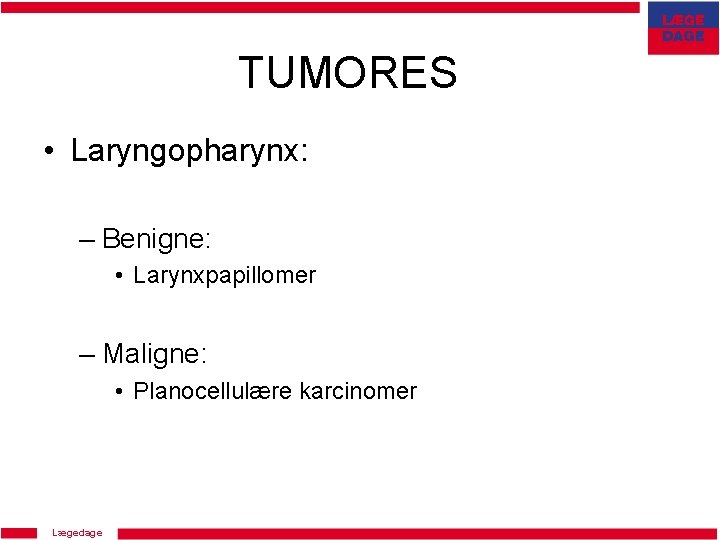 LÆGE DAGE

TUMORES

• Laryngopharynx:

– Benigne:

• Larynxpapillomer

– Maligne:

• Planocellulære karcinomer

Lægedage